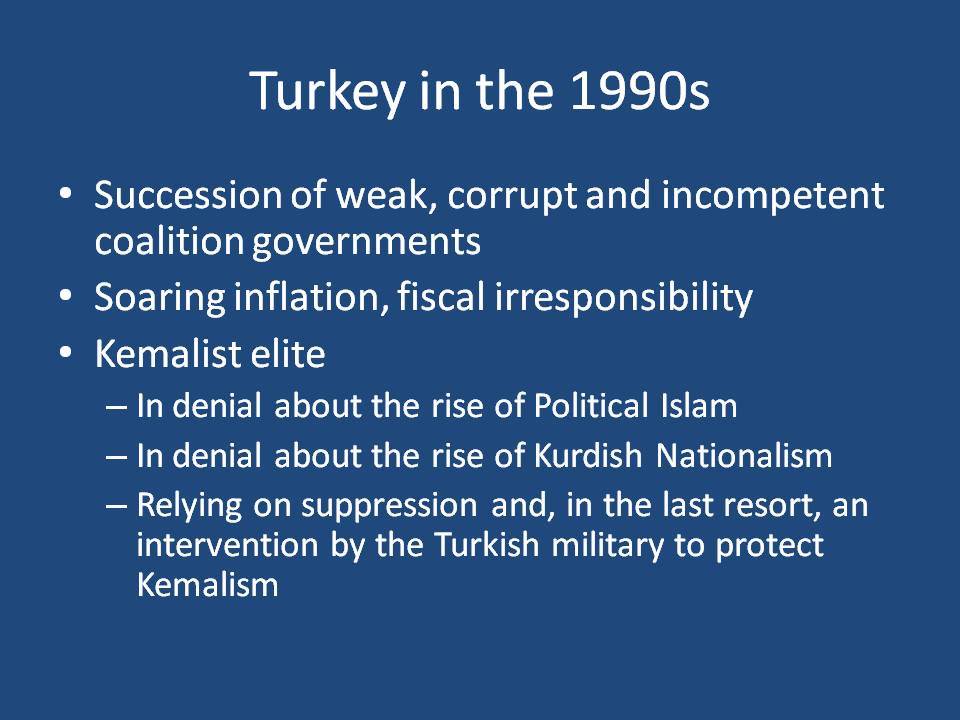 Turkey in the 1990s

• Succession of weak, corrupt and incompetent coalition governments
• Soaring inflation, fiscal irresponsibility
• Kemalist elite
– In denial about the rise of Political Islam
– In denial about the rise of Kurdish Nationalism
– Relying on suppression and, in the last resort, an intervention by the Turkish military to protect Kemalism